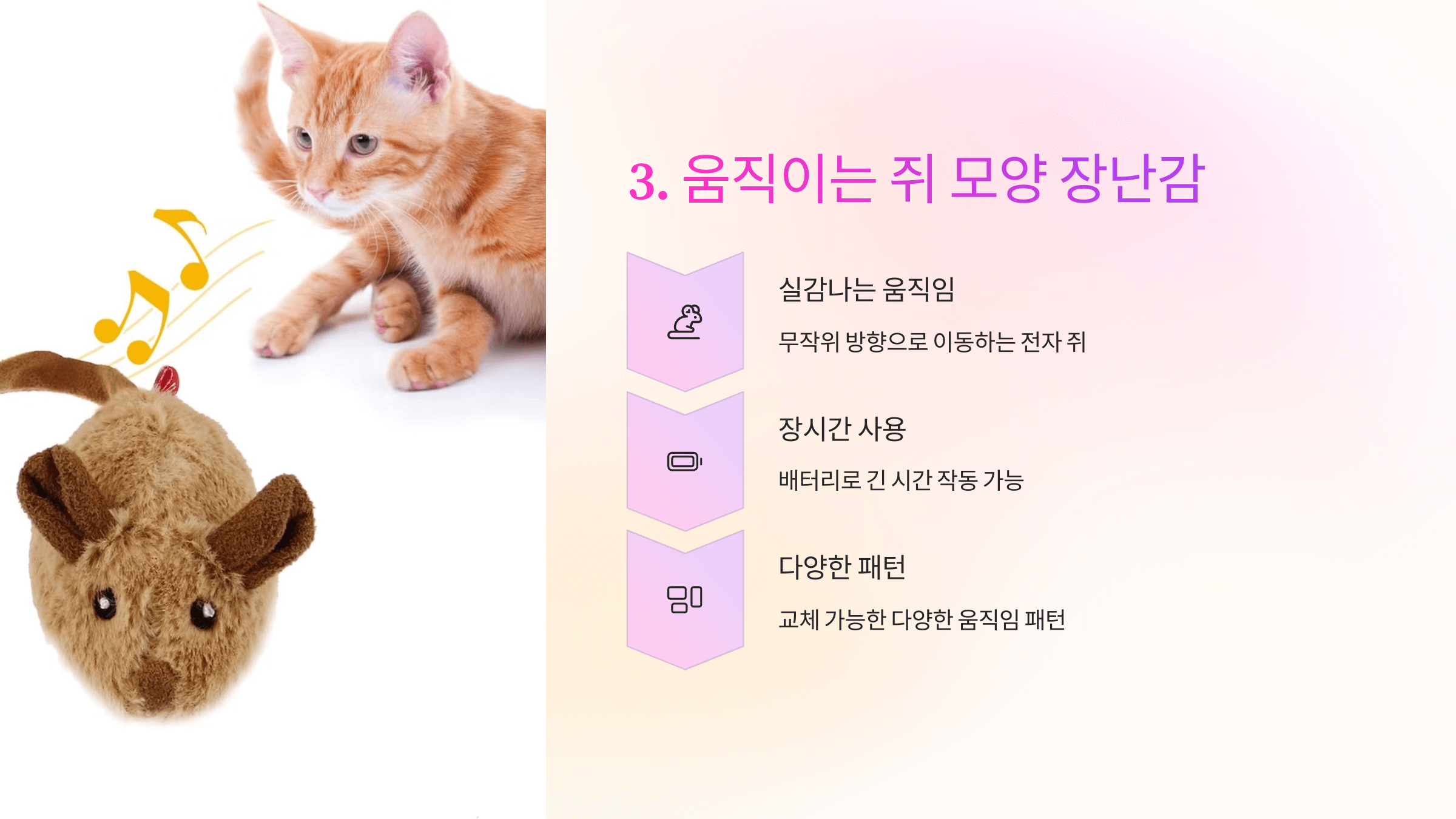 3. 움직이는 쥐 모양 장난감

실감나는 움직임

무작위 방향으로 이동하는 전자 쥐

장시간 사용

배터리로 긴 시간 작동 가능

다양한 패턴

교체 가능한 다양한 움직임 패턴